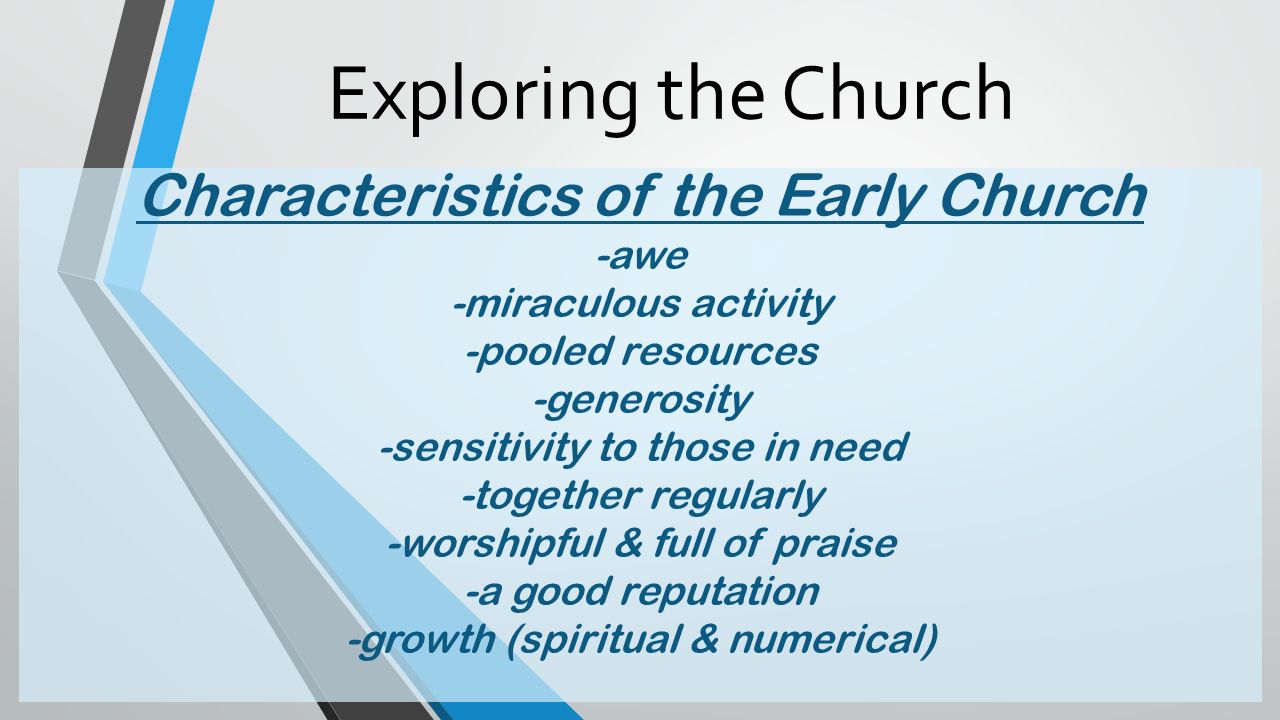 Exploring the Church

Characteristics of the Early Church

-awe
-miraculous activity
-pooled resources
-generosity
-sensitivity to those in need
-together regularly
-worshipful & full of praise
-a good reputation
-growth (spiritual & numerical)